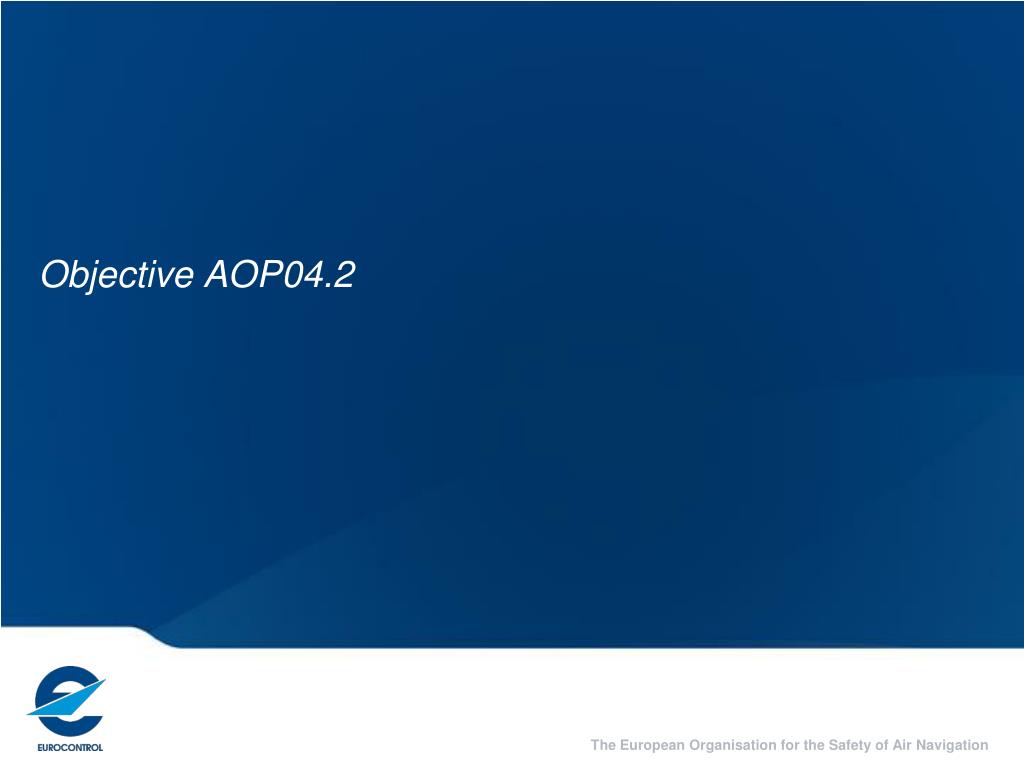 Objective AOP04.2

EUROCONTROL

The European Organisation for the Safety of Air Navigation